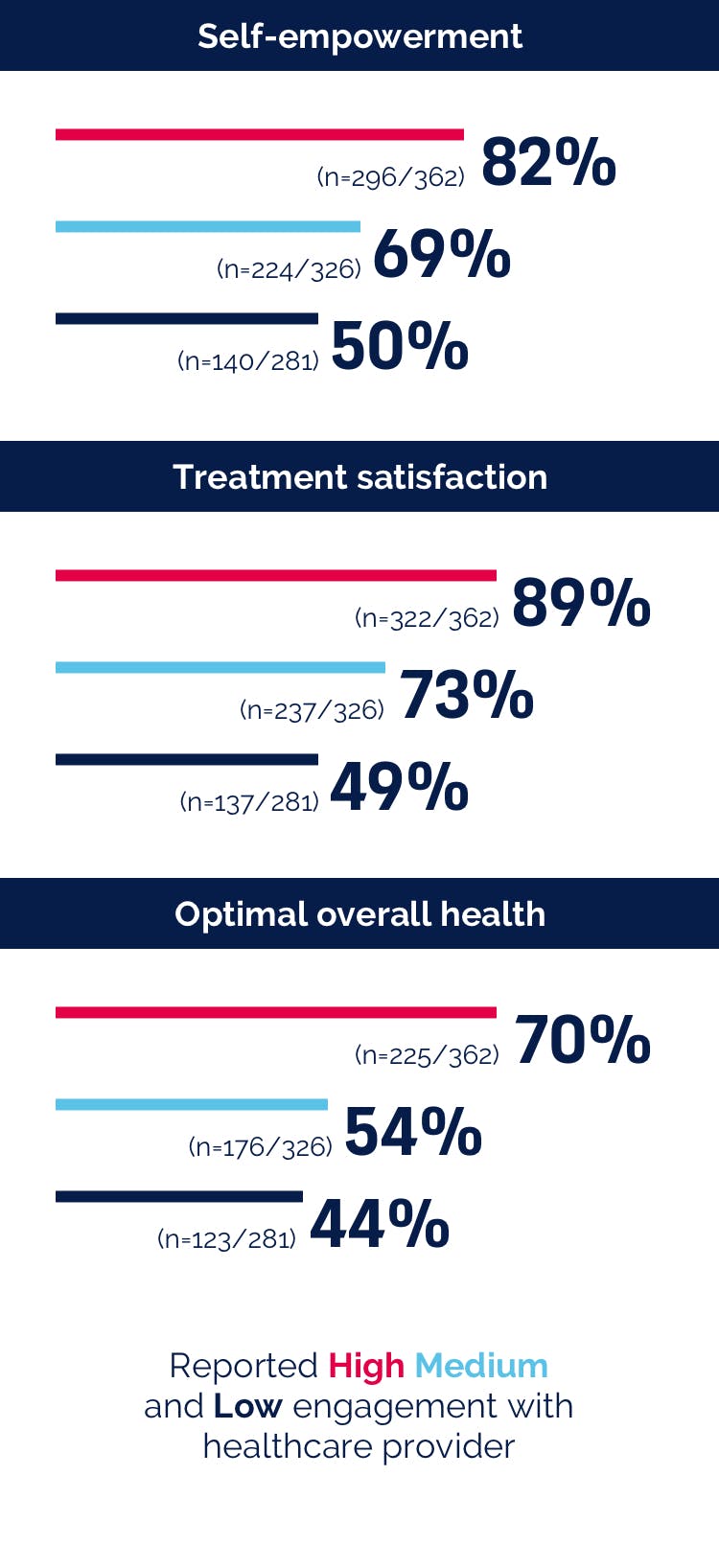 Self-empowerment

(n=296/362) 82%

(n=224/326) 69%

(n=140/281) 50%

Treatment satisfaction

(n=322/362) 89%

(n=237/326) 73%

(n=137/281) 49%

Optimal overall health

(n=225/362) 70%

(n=176/326) 54%

(n=123/281) 44%

Reported High Medium and Low engagement with healthcare provider